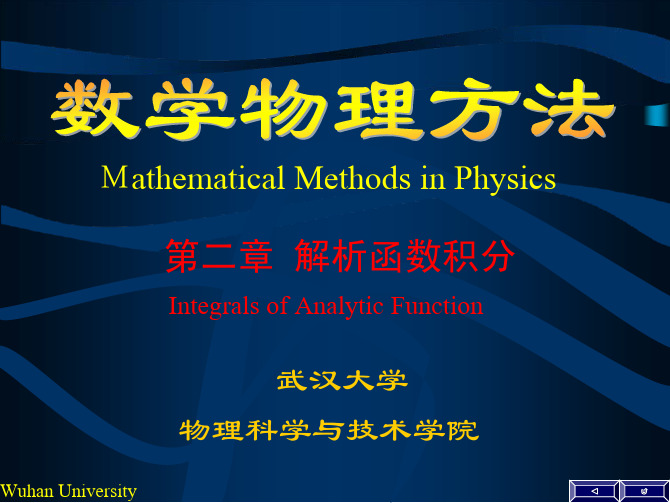 数学物理方法

Mathematical Methods in Physics

第二章 解析函数积分

Integrals of Analytic Function

武汉大学

物理科学与技术学院

Wuhan University